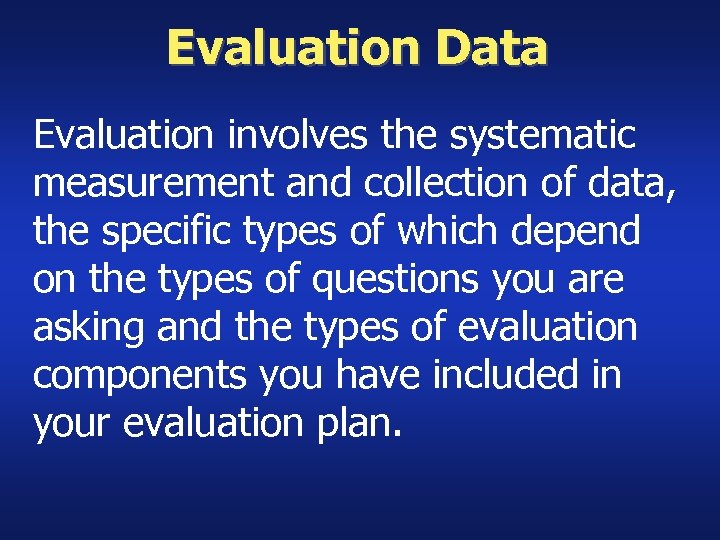 Evaluation Data

Evaluation involves the systematic measurement and collection of data, the specific types of which depend on the types of questions you are asking and the types of evaluation components you have included in your evaluation plan.